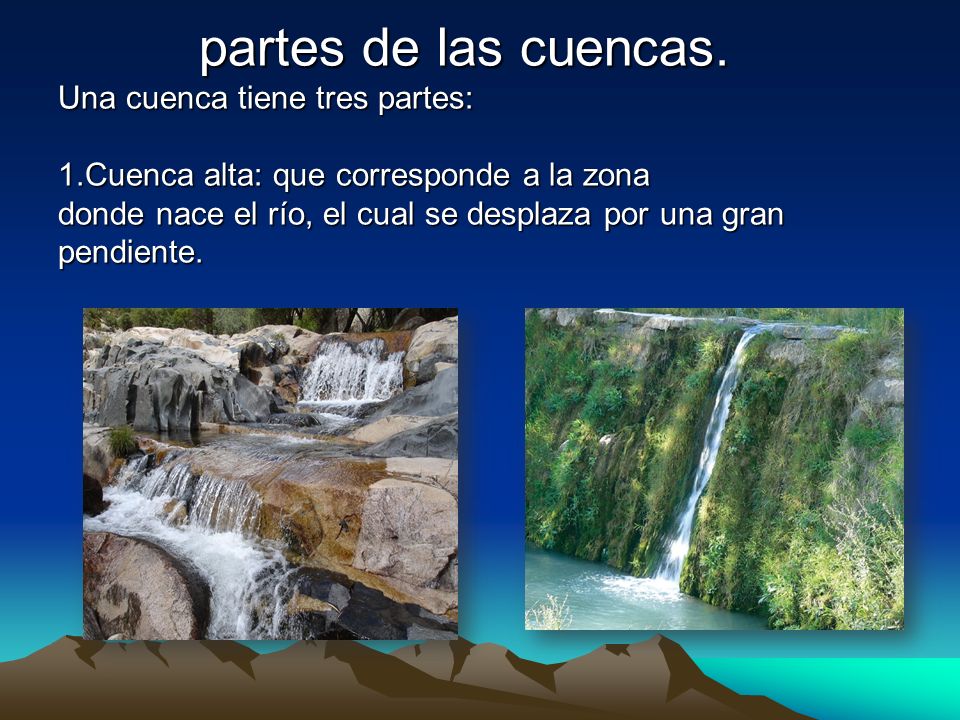 partes de las cuencas.

Una cuenca tiene tres partes:

1.Cuenca alta: que corresponde a la zona donde nace el río, el cual se desplaza por una gran pendiente.